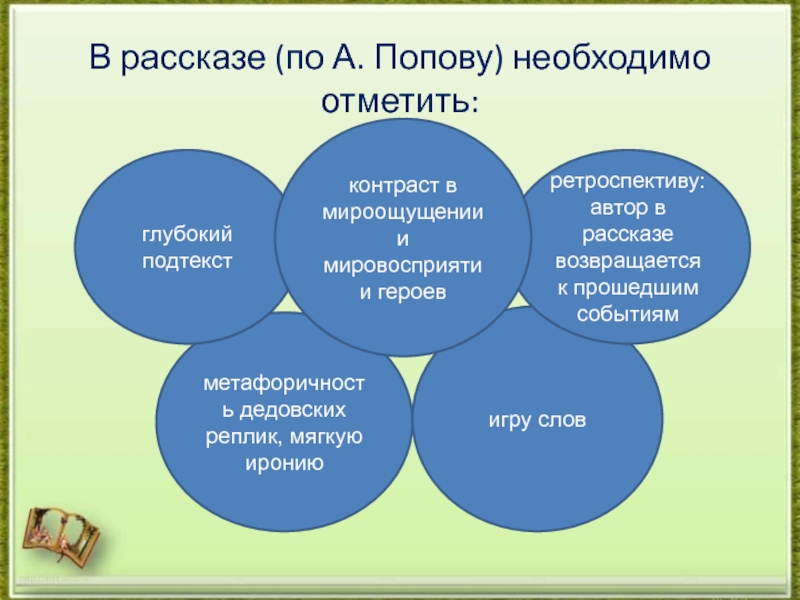 В рассказе (по А. Попову) необходимо отметить:

глубокий подтекст

контраст в мироощущении и мировосприятии героев

ретроспективу: автор в рассказе возвращается к прошедшим событиям

метафоричность дедовских реплик, мягкую иронию

игру слов